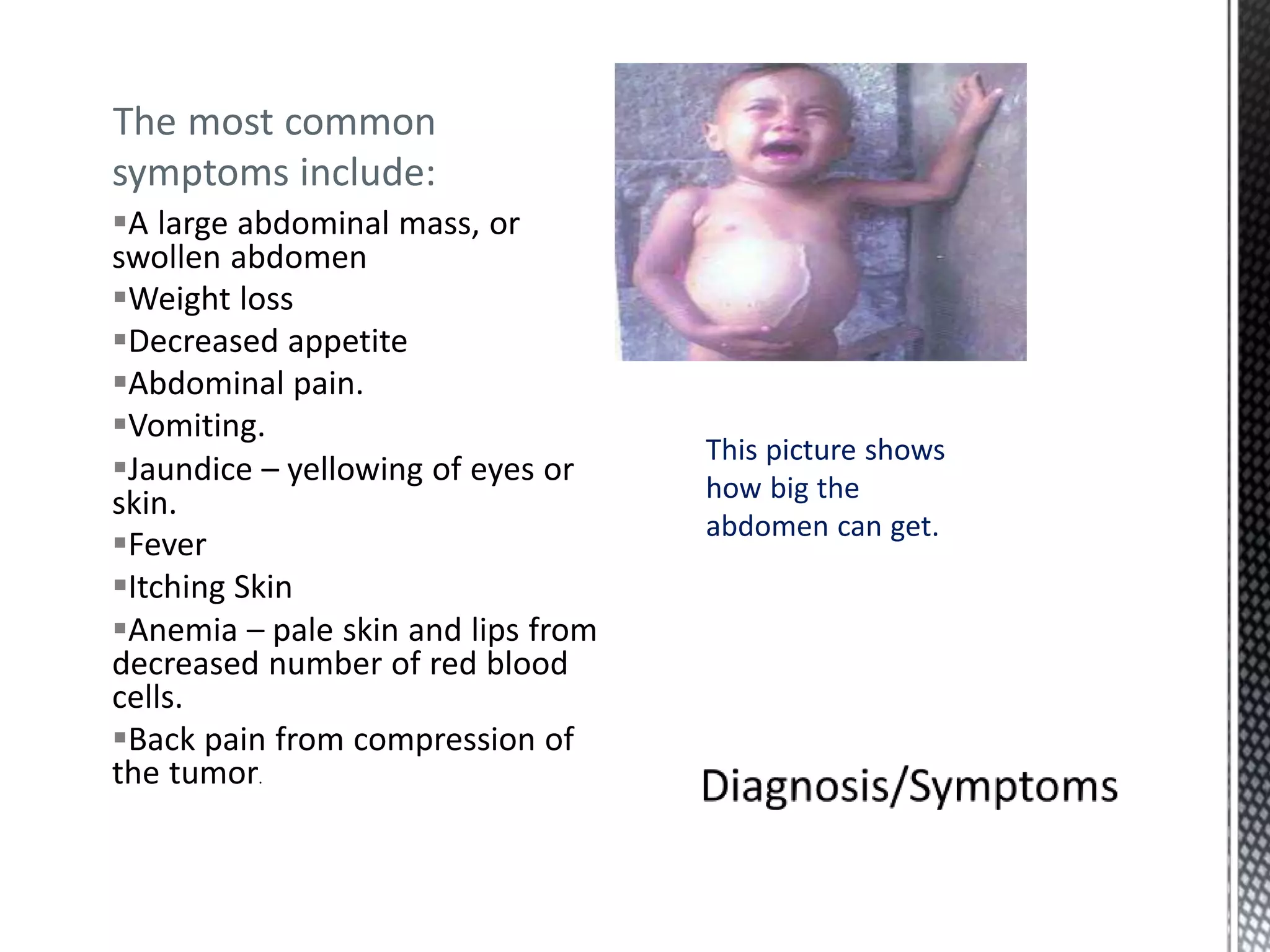 The most common symptoms include:

▪A large abdominal mass, or swollen abdomen

▪Weight loss

▪Decreased appetite

▪Abdominal pain.

▪Vomiting.

▪Jaundice – yellowing of eyes or skin.

▪Fever

▪Itching Skin

▪Anemia – pale skin and lips from decreased number of red blood cells.

▪Back pain from compression of the tumor.

This picture shows how big the abdomen can get.

Diagnosis/Symptoms